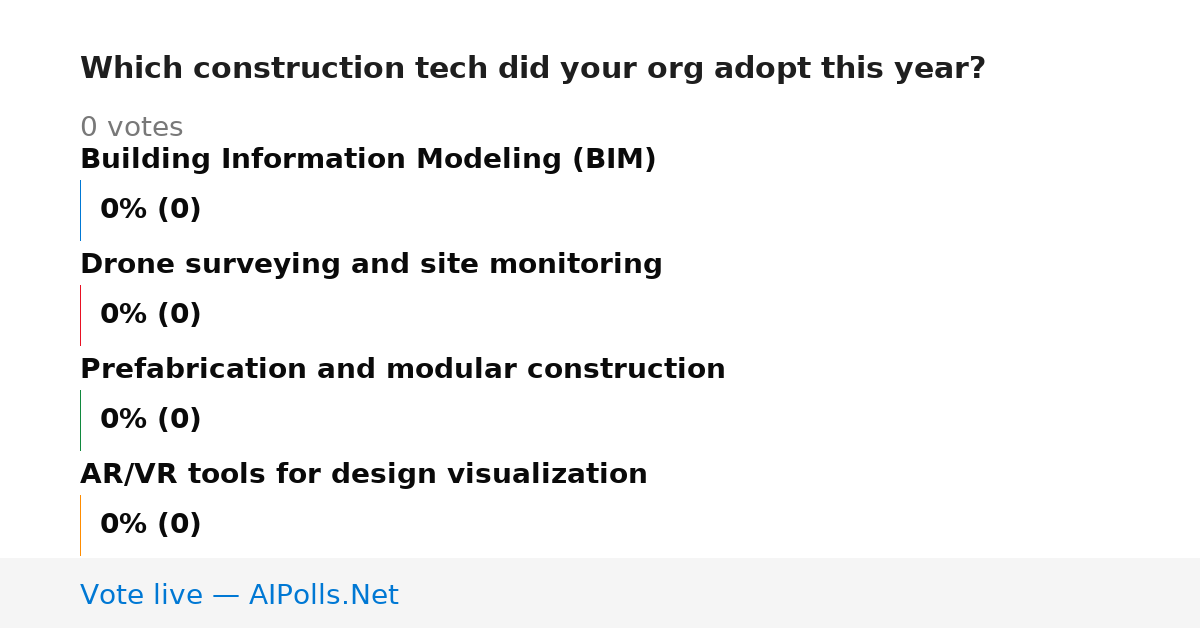 Which construction tech did your org adopt this year?

0 votes

Building Information Modeling (BIM)

0% (0)

Drone surveying and site monitoring

0% (0)

Prefabrication and modular construction

0% (0)

AR/VR tools for design visualization

0% (0)

Vote live — AIPolls.Net